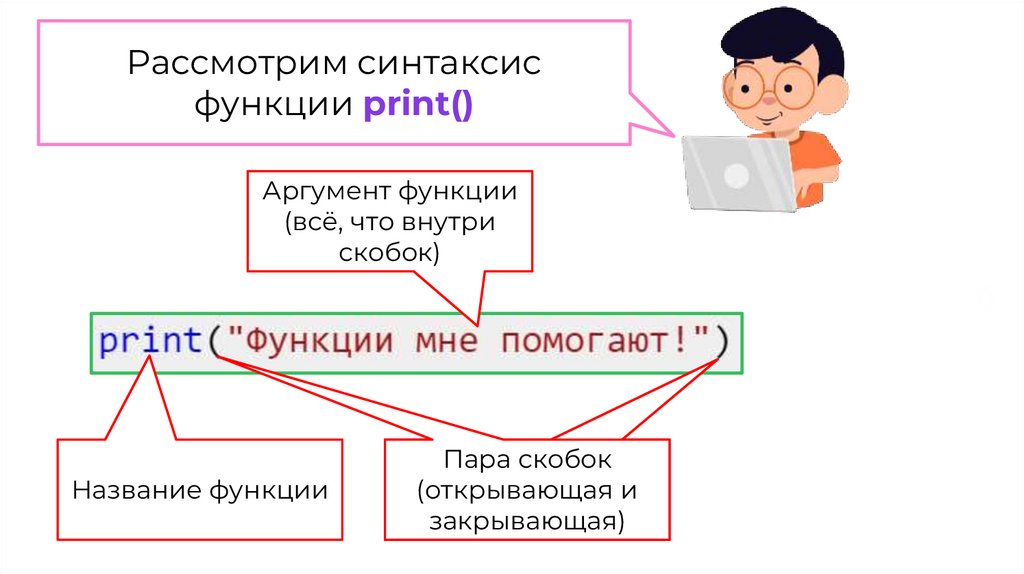 Рассмотрим синтаксис функции print()

Аргумент функции (всё, что внутри скобок)

print("Функции мне помогают!")

Название функции

Пара скобок (открывающая и закрывающая)